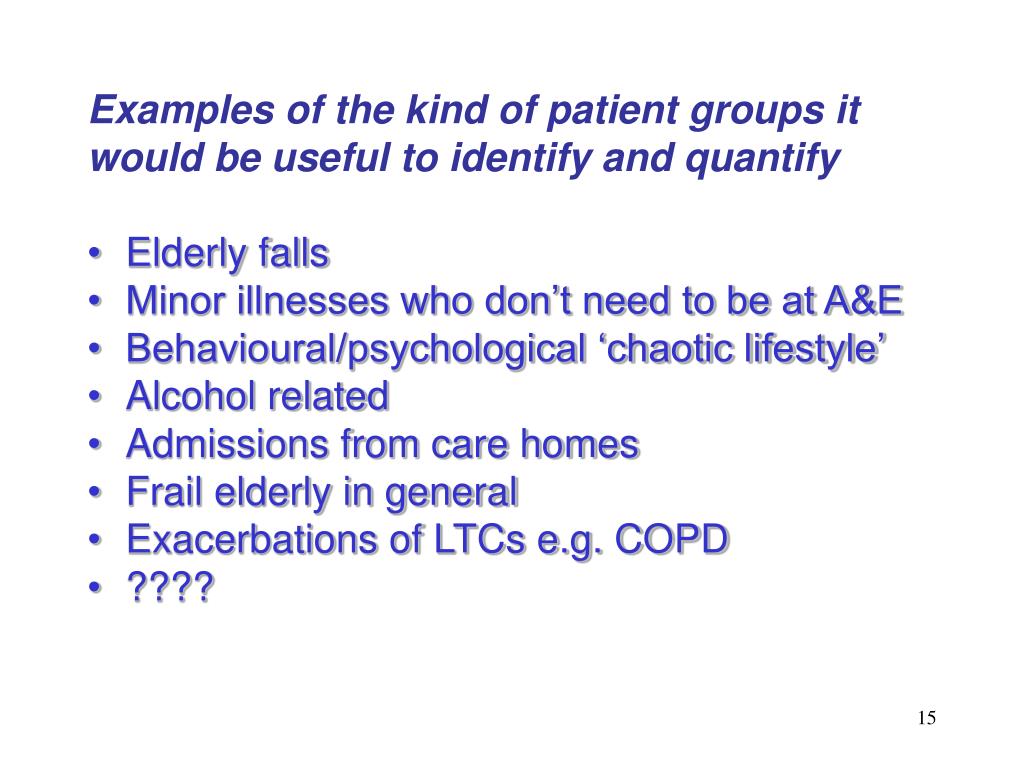 Examples of the kind of patient groups it would be useful to identify and quantify

• Elderly falls
• Minor illnesses who don’t need to be at A&E
• Behavioural/psychological ‘chaotic lifestyle’
• Alcohol related
• Admissions from care homes
• Frail elderly in general
• Exacerbations of LTCs e.g. COPD
• ????

15